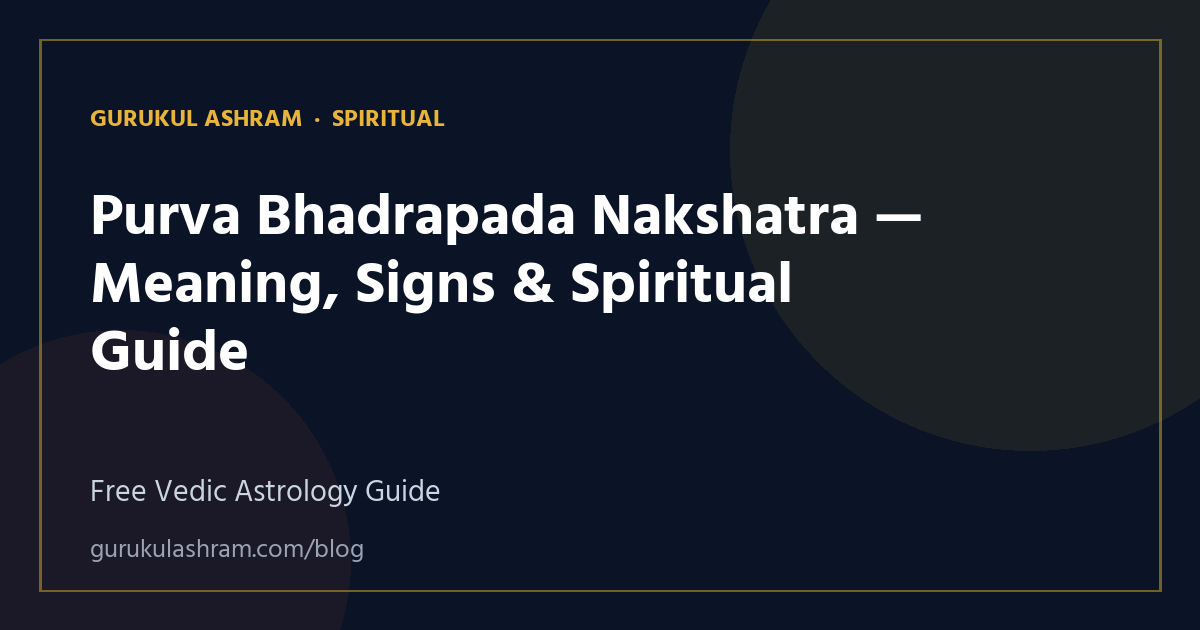 GURUKUL ASHRAM · SPIRITUAL

Purva Bhadrapada Nakshatra — Meaning, Signs & Spiritual Guide

Free Vedic Astrology Guide

gurukulashram.com/blog